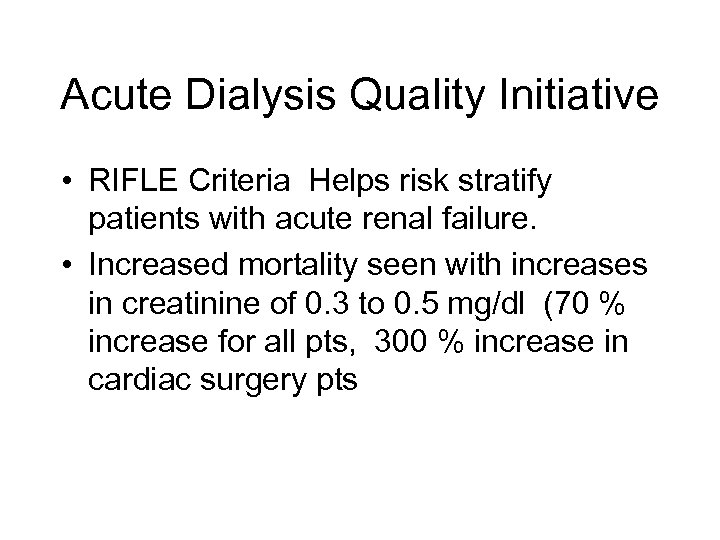 Acute Dialysis Quality Initiative

• RIFLE Criteria Helps risk stratify patients with acute renal failure.

• Increased mortality seen with increases in creatinine of 0.3 to 0.5 mg/dl (70 % increase for all pts, 300 % increase in cardiac surgery pts